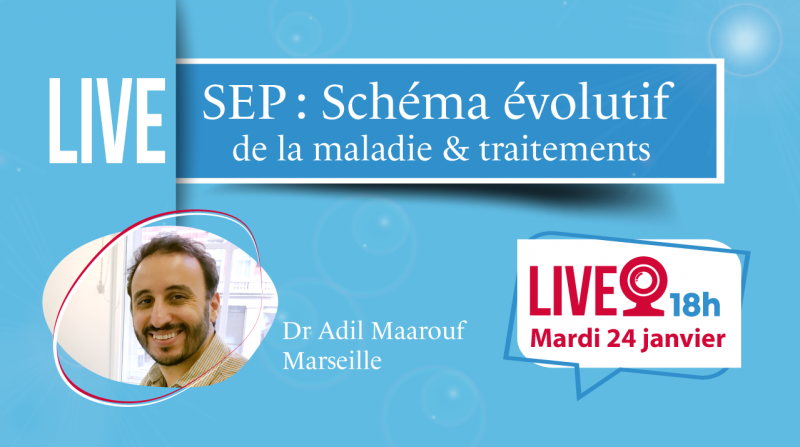 LIVE

SEP : Schéma évolutif
de la maladie & traitements

Dr Adil Maarouf
Marseille

LIVE 18h
Mardi 24 janvier